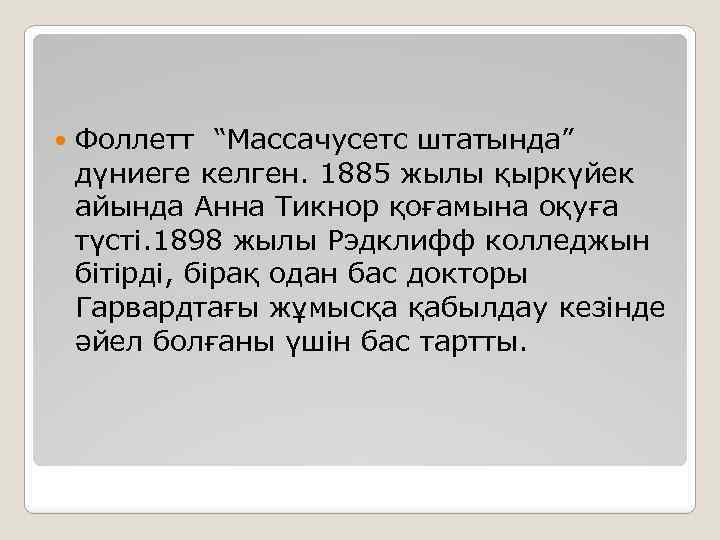 Фоллетт “Массачусетс штатында” дүниеге келген. 1885 жылы қыркүйек айында Анна Тикнор қоғамына оқуға түсті.1898 жылы Рэдклифф колледжын бітірді, бірақ одан бас докторы Гарвардтағы жұмысқа қабылдау кезінде әйел болғаны үшін бас тартты.